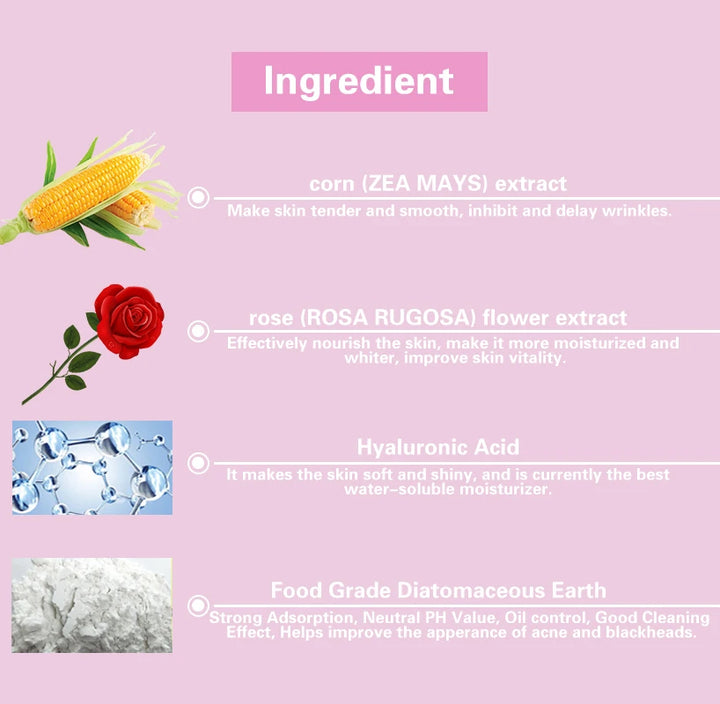 Ingredient

corn (ZEA MAYS) extract

Make skin tender and smooth, inhibit and delay wrinkles.

rose (ROSA RUGOSA) flower extract

Effectively nourish the skin, make it more moisturized and whiter, improve skin vitality.

Hyaluronic Acid

It makes the skin soft and shiny, and is currently the best water-soluble moisturizer.

Food Grade Diatomaceous Earth

Strong Adsorption, Neutral PH Value, Oil control, Good Cleaning Effect, Helps improve the apperance of acne and blackheads.